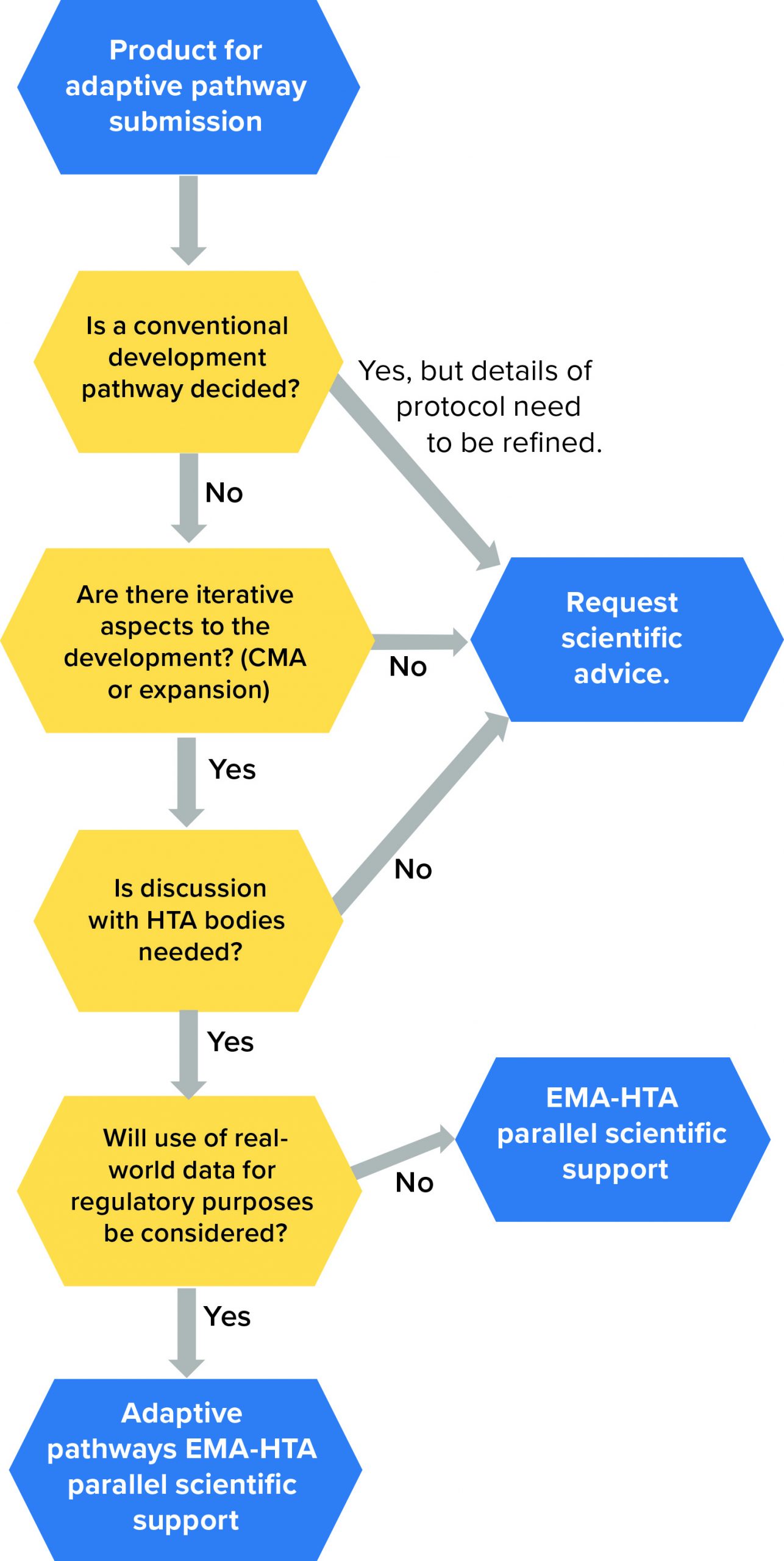 Product for adaptive pathway submission

Is a conventional development pathway decided?

Yes, but details of protocol need to be refined.

No

Are there iterative aspects to the development? (CMA or expansion)

No

Request scientific advice.

Yes

Is discussion with HTA bodies needed?

No

Yes

Will use of real-world data for regulatory purposes be considered?

No

EMA-HTA parallel scientific support

Yes

Adaptive pathways EMA-HTA parallel scientific support